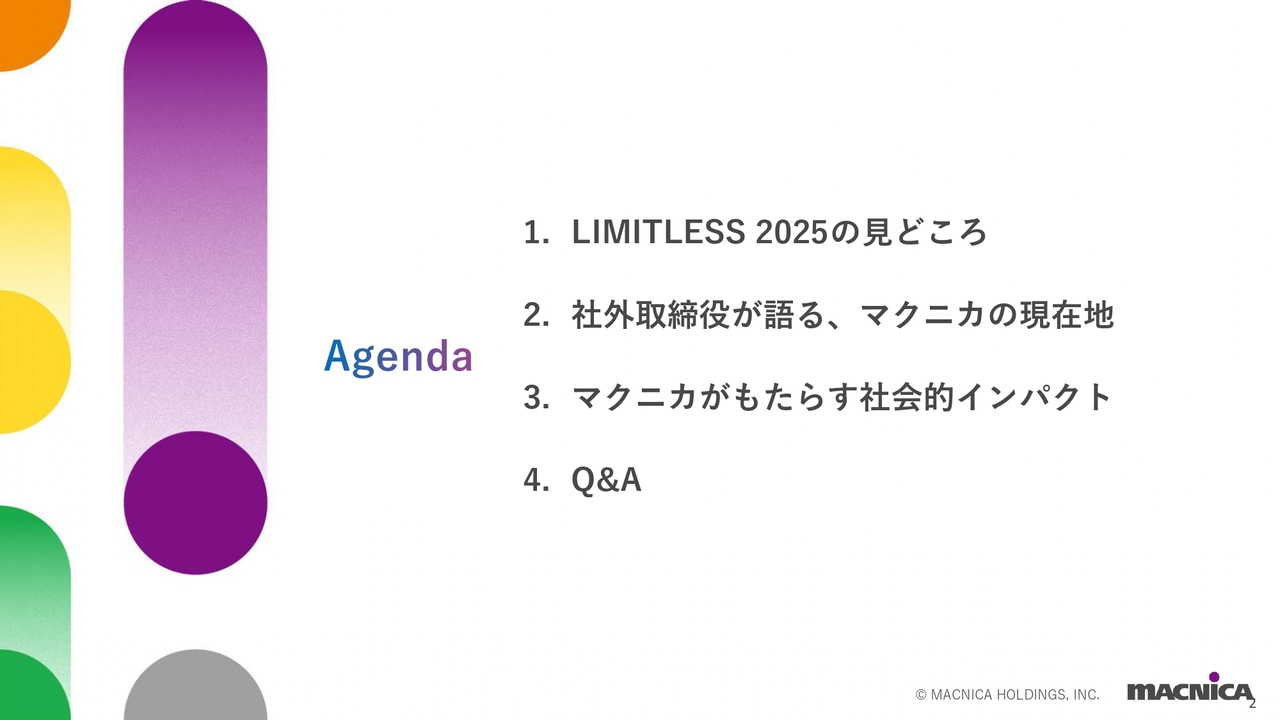 Agenda

1. LIMITLESS 2025の見どころ

2. 社外取締役が語る、マクニカの現在地

3. マクニカがもたらす社会的インパクト

4. Q&A

© MACNICA HOLDINGS, INC.

MACNICA

2